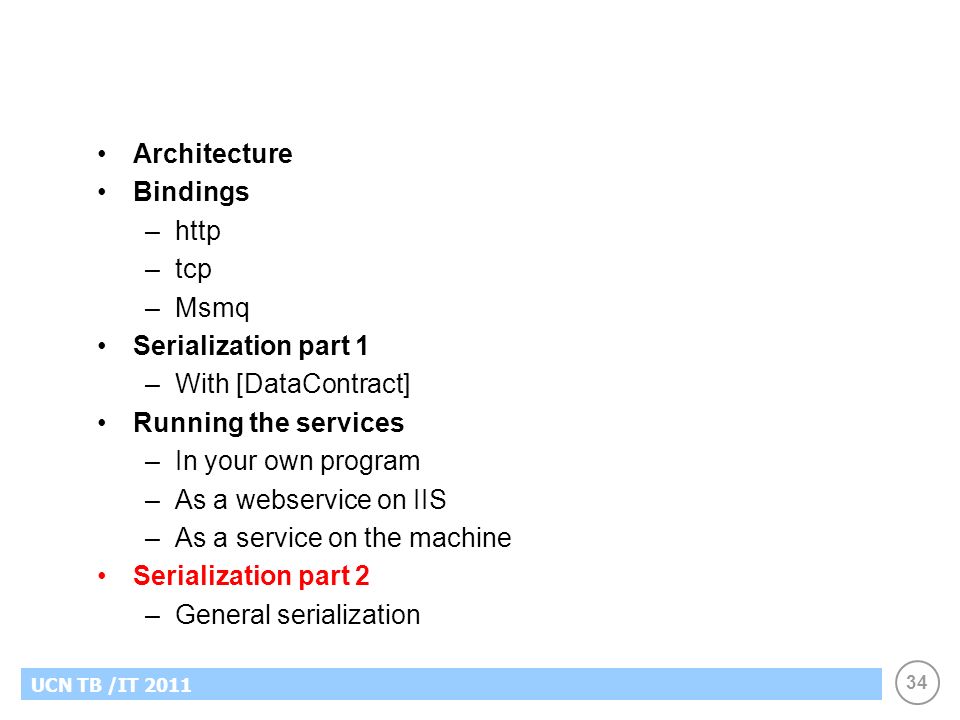 • Architecture
• Bindings
– http
– tcp
– Msmq
• Serialization part 1
– With [DataContract]
• Running the services
– In your own program
– As a webservice on IIS
– As a service on the machine
• Serialization part 2
– General serialization

UCN TB /IT 2011

34